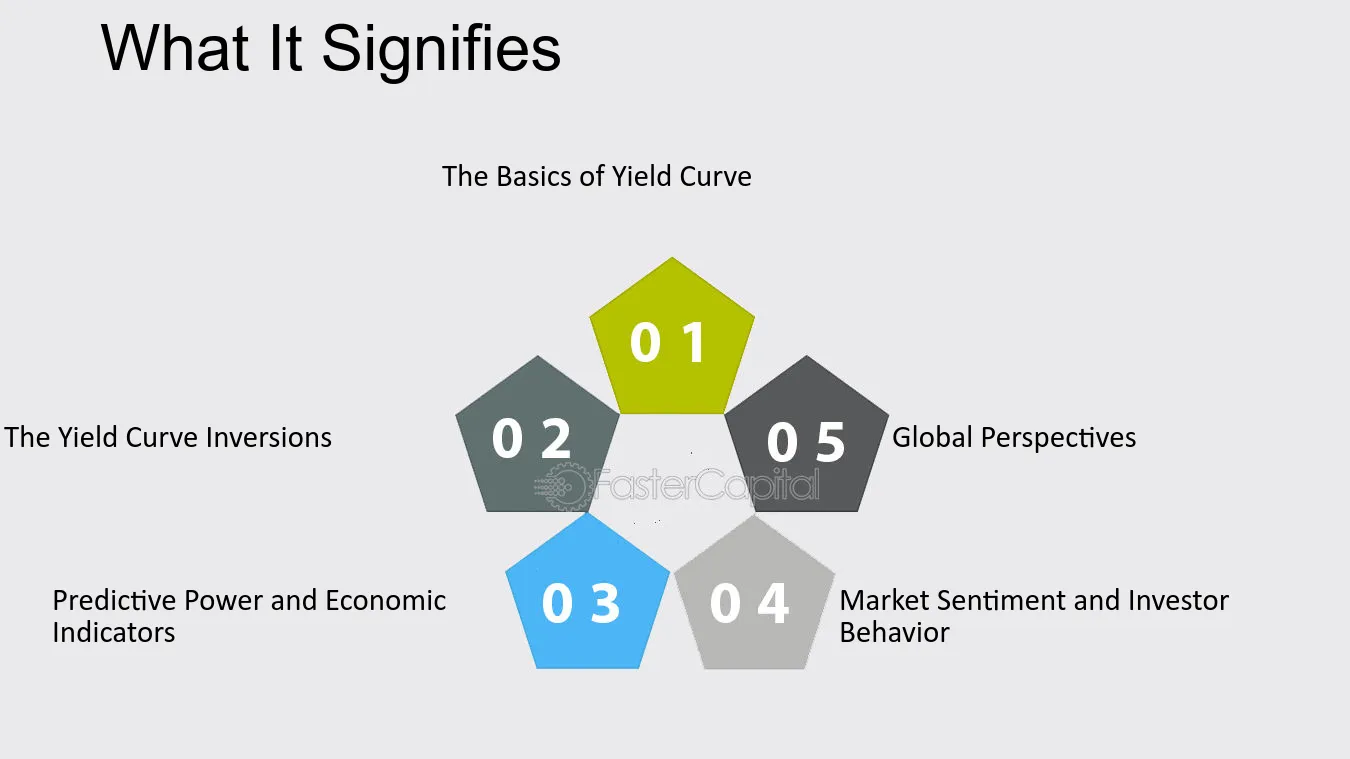 What It Signifies

The Basics of Yield Curve

0 1

The Yield Curve Inversions

0 2

0 5

Global Perspectives

Predictive Power and Economic Indicators

0 3

0 4

Market Sentiment and Investor Behavior

FasterCapital